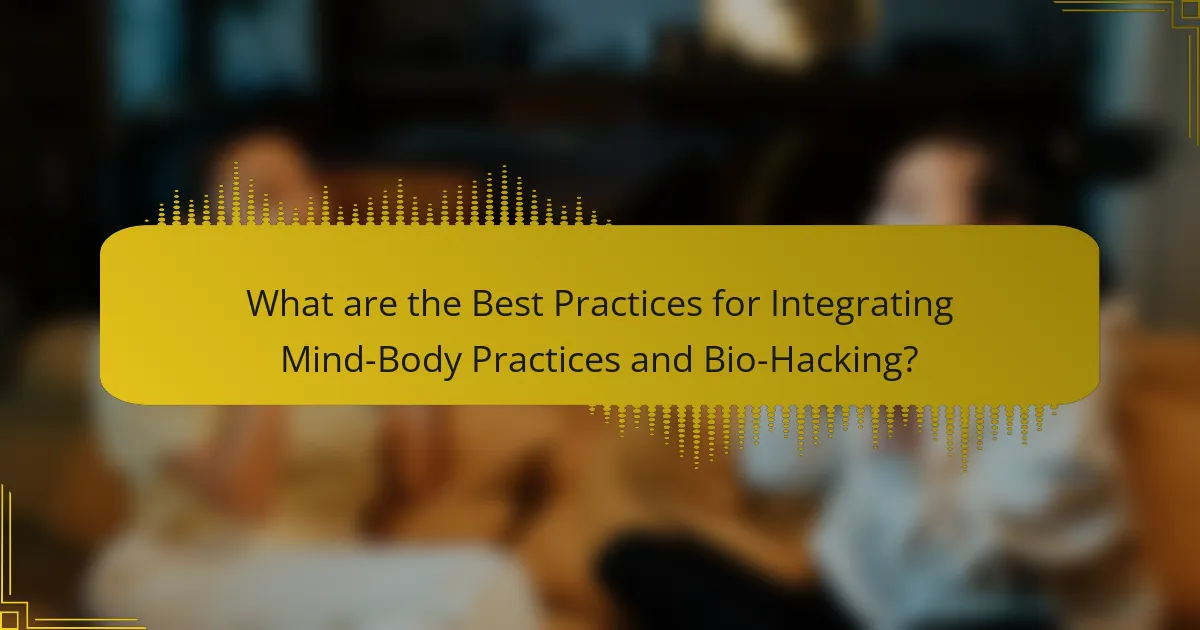 What are the Best Practices for Integrating Mind-Body Practices and Bio-Hacking?